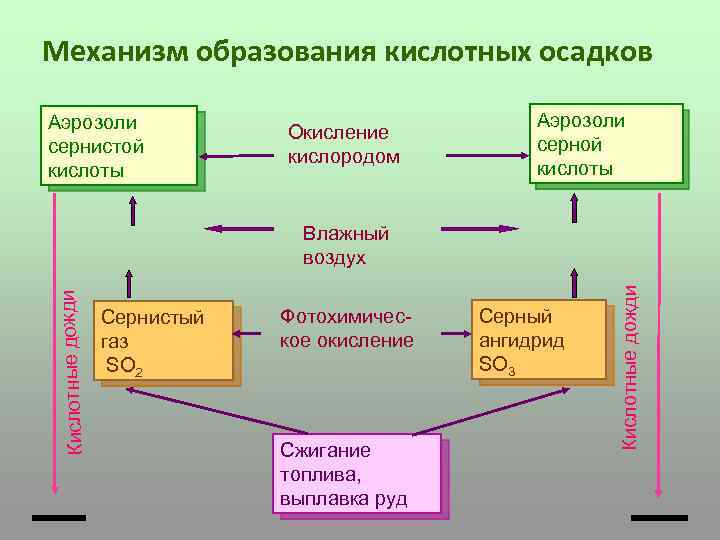 Механизм образования кислотных осадков

Аэрозоли сернистой кислоты

Окисление кислородом

Аэрозоли серной кислоты

Влажный воздух

Кислотные дожди

Сернистый газ $SO_2$

Фотохимическое окисление

Серный ангидрид $SO_3$

Кислотные дожди

Сжигание топлива, выплавка руд